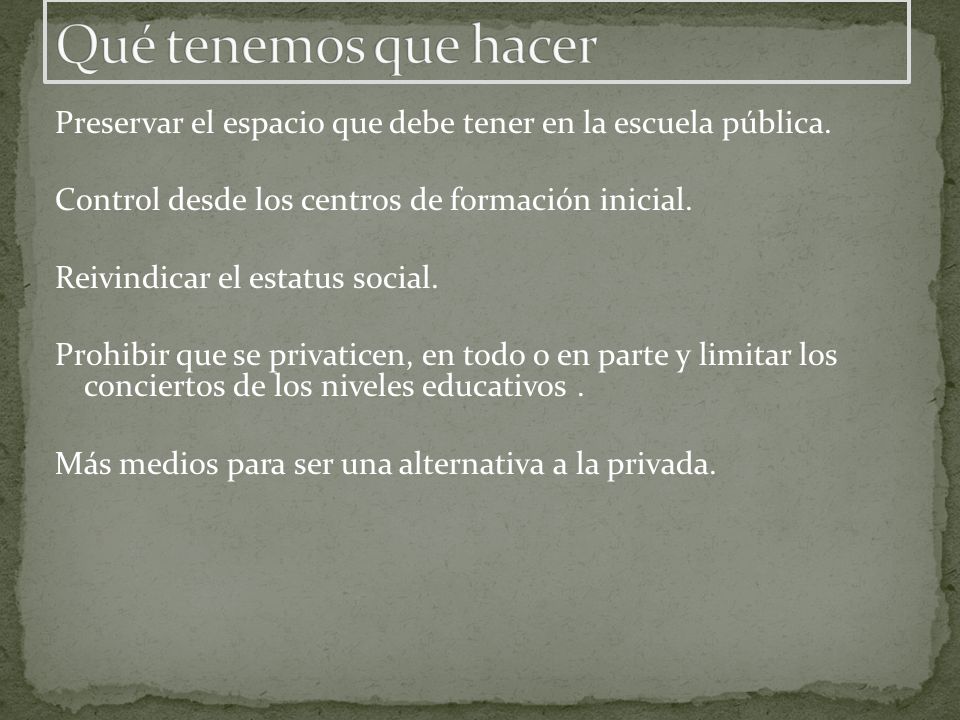 Qué tenemos que hacer

Preservar el espacio que debe tener en la escuela pública.

Control desde los centros de formación inicial.

Reivindicar el estatus social.

Prohibir que se privaticen, en todo o en parte y limitar los conciertos de los niveles educativos .

Más medios para ser una alternativa a la privada.